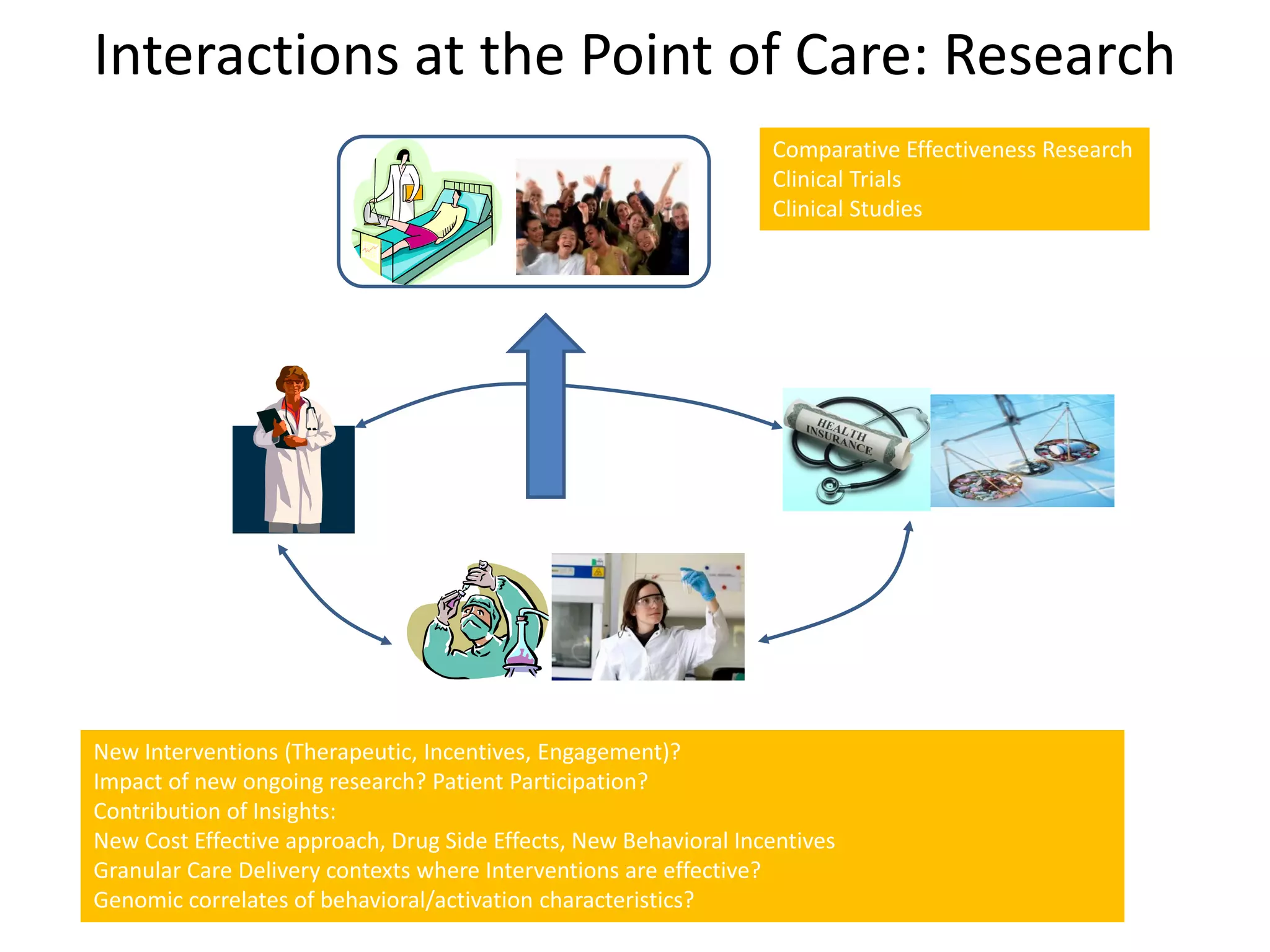 Interactions at the Point of Care: Research

Comparative Effectiveness Research
Clinical Trials
Clinical Studies

HEALTH INSURANCE

New Interventions (Therapeutic, Incentives, Engagement)?
Impact of new ongoing research? Patient Participation?
Contribution of Insights:
New Cost Effective approach, Drug Side Effects, New Behavioral Incentives
Granular Care Delivery contexts where Interventions are effective?
Genomic correlates of behavioral/activation characteristics?